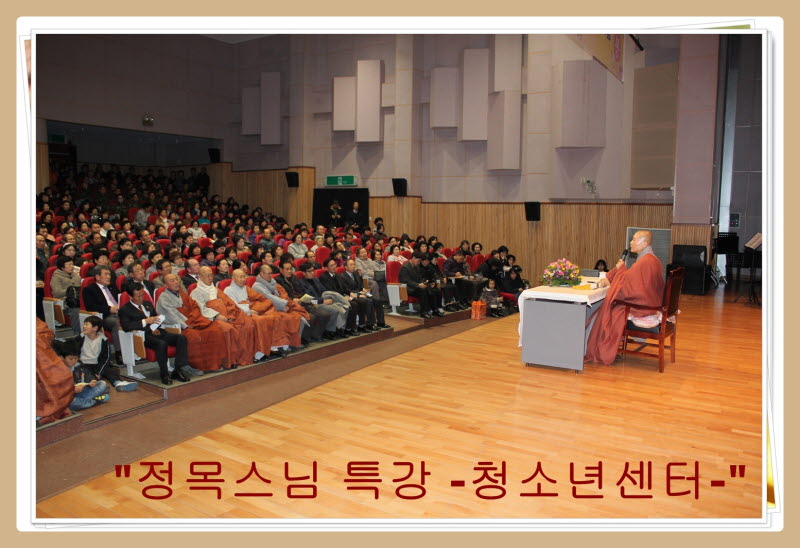 "정목스님 특강 -청소년센터-"